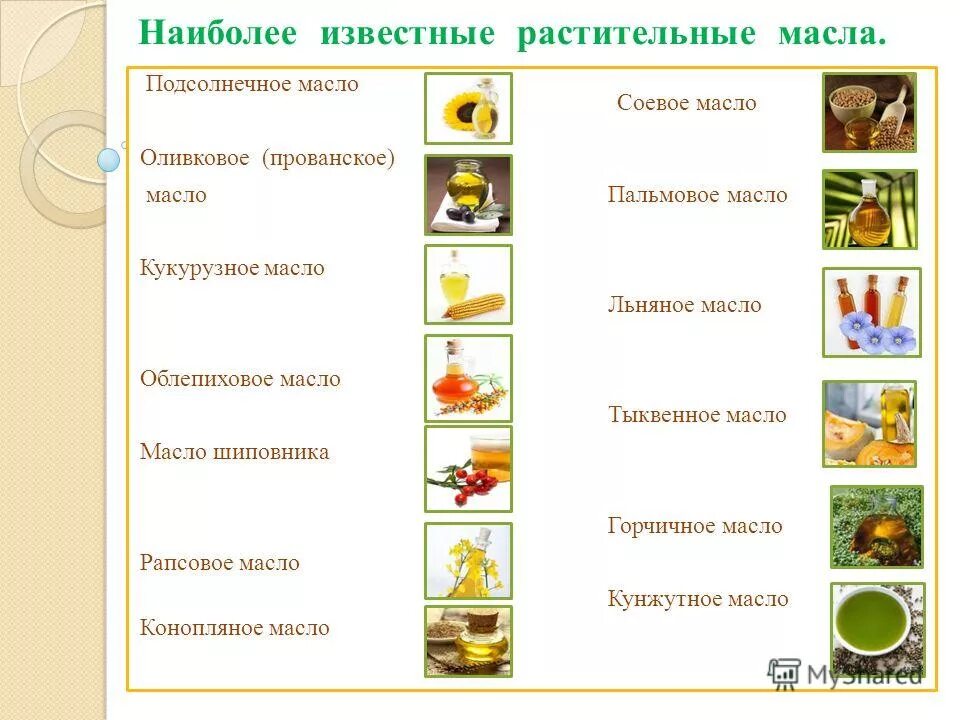 Наиболее известные растительные масла.

Подсолнечное масло

Оливковое (прованское) масло

Кукурузное масло

Облепиховое масло

Масло шиповника

Рапсовое масло

Конопляное масло

Соевое масло

Пальмовое масло

Льняное масло

Тыквенное масло

Горчичное масло

Кунжутное масло

MyShared